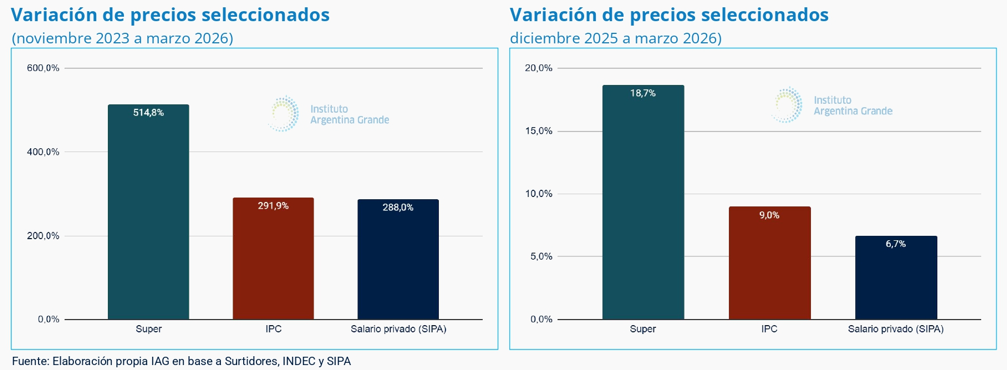 Variación de precios seleccionados
(noviembre 2023 a marzo 2026)

600,0%
400,0%
200,0%
0,0%

Instituto Argentina Grande

514,8%
291,9%
288,0%

Super
IPC
Salario privado (SIPA)

Variación de precios seleccionados
diciembre 2025 a marzo 2026)

20,0%
15,0%
10,0%
5,0%
0,0%

Instituto Argentina Grande

18,7%
9,0%
6,7%

Super
IPC
Salario privado (SIPA)

Fuente: Elaboración propia IAG en base a Surtidores, INDEC y SIPA